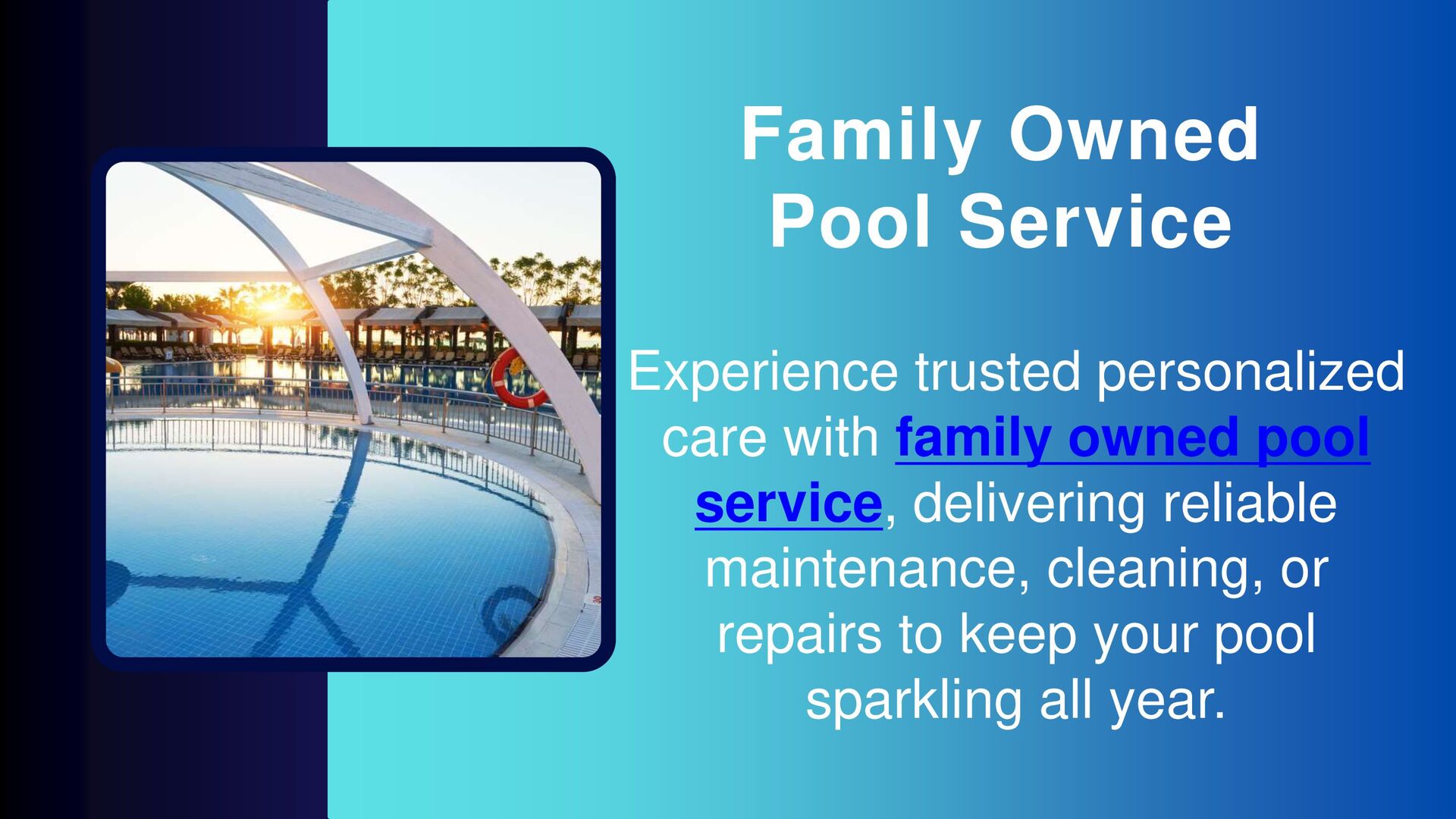 Family Owned Pool Service

Experience trusted personalized care with family owned pool service, delivering reliable maintenance, cleaning, or repairs to keep your pool sparkling all year.